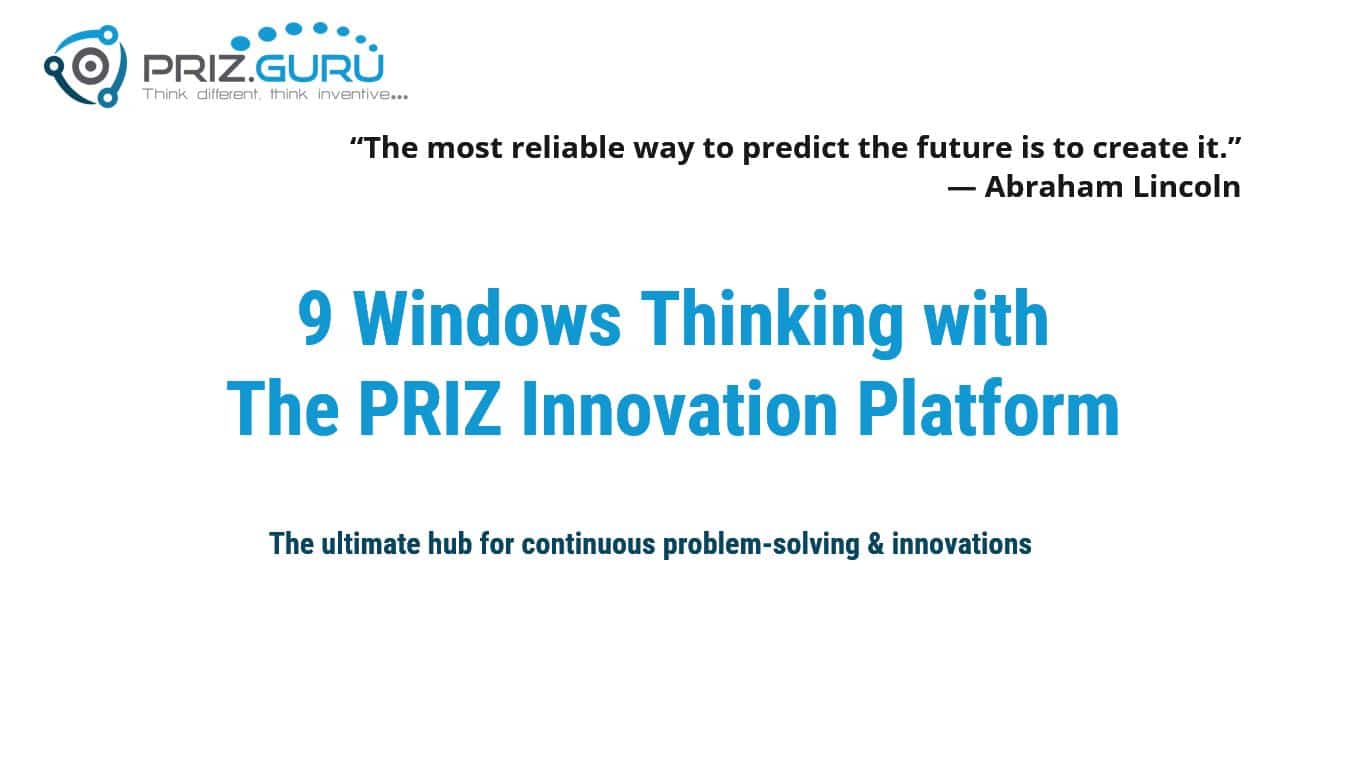 PRIZ.GURU
Think different, think inventive...

“The most reliable way to predict the future is to create it.”
— Abraham Lincoln

9 Windows Thinking with
The PRIZ Innovation Platform

The ultimate hub for continuous problem-solving & innovations